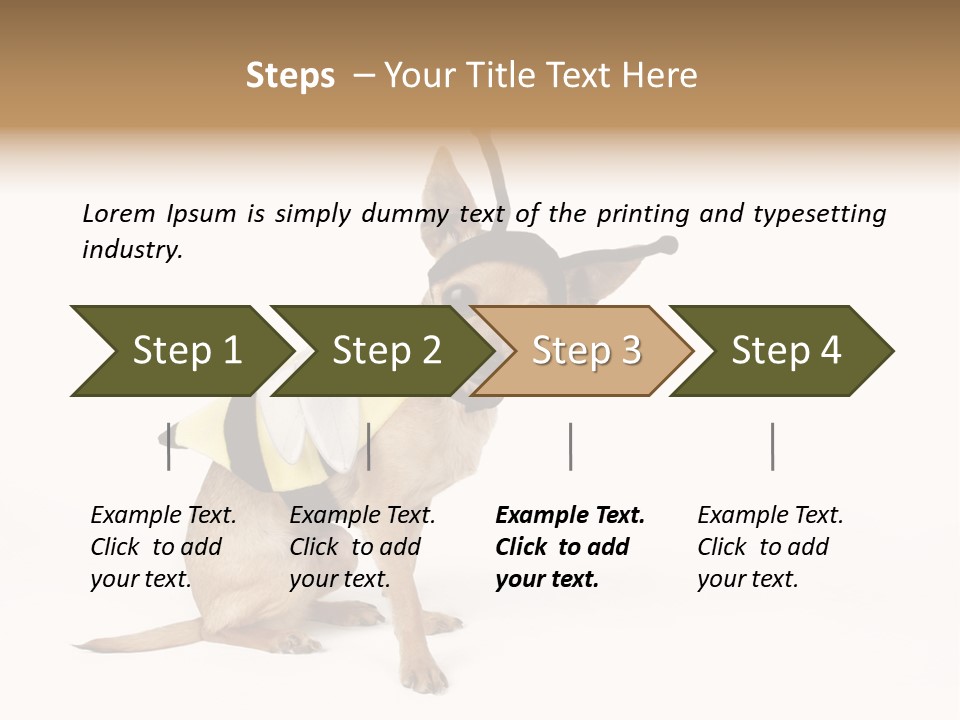 Steps – Your Title Text Here

Lorem Ipsum is simply dummy text of the printing and typesetting industry.

Step 1

Step 2

Step 3

Step 4

Example Text. Click to add your text.

Example Text. Click to add your text.

Example Text. Click to add your text.

Example Text. Click to add your text.